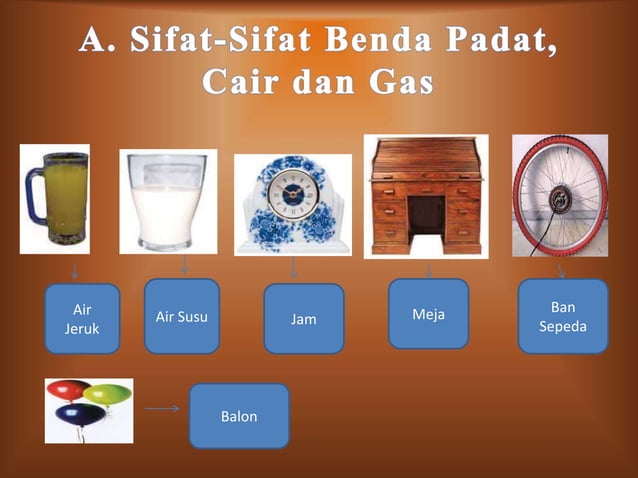 A. Sifat-Sifat Benda Padat, Cair dan Gas

Air Jeruk

Air Susu

Jam

Meja

Ban Sepeda

Balon